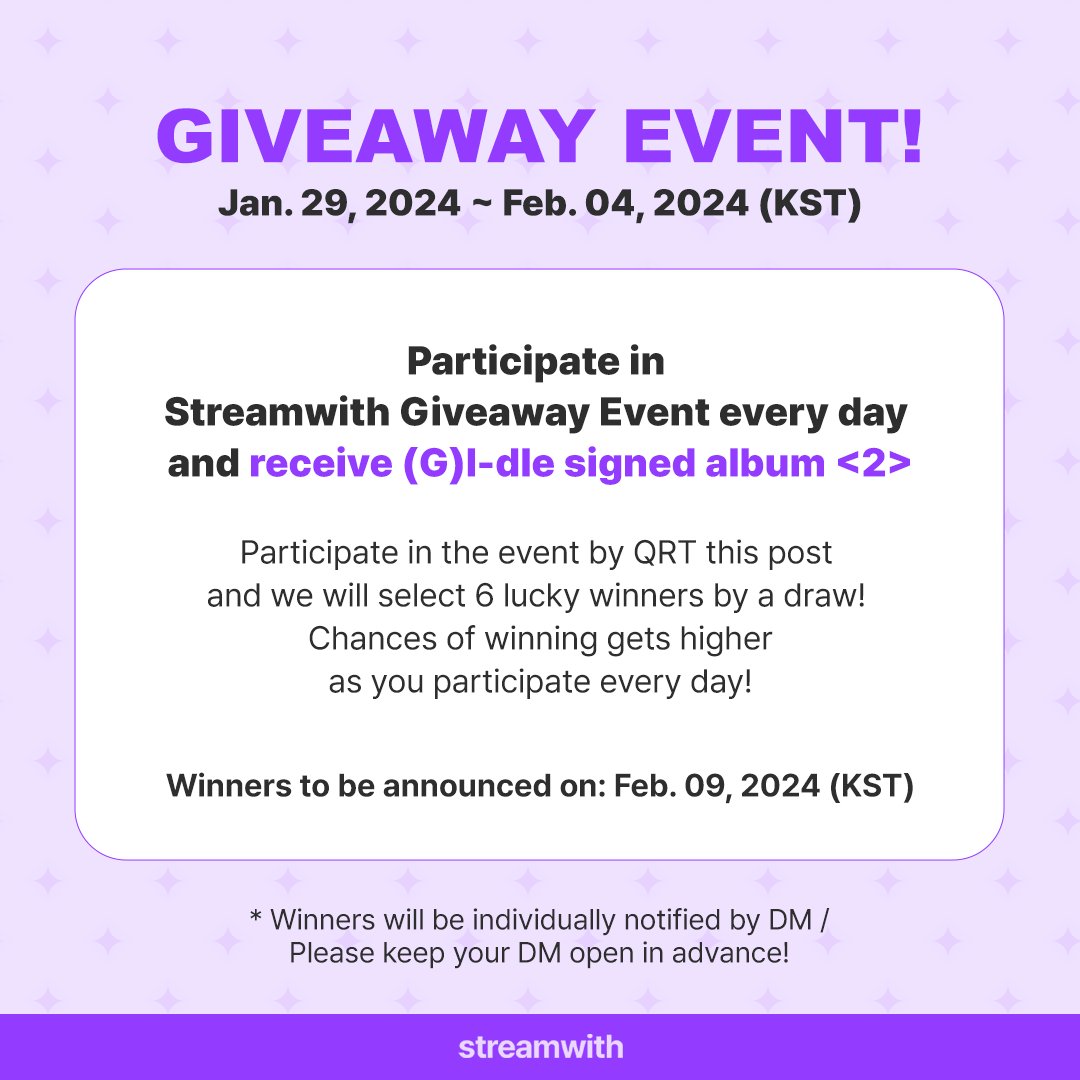 GIVEAWAY EVENT!
Jan. 29, 2024 ~ Feb. 04, 2024 (KST)

Participate in
Streamwith Giveaway Event every day
and receive (G)I-dle signed album <2>

Participate in the event by QRT this post and we will select 6 lucky winners by a draw! Chances of winning gets higher as you participate every day!

Winners to be announced on: Feb. 09, 2024 (KST)

* Winners will be individually notified by DM / Please keep your DM open in advance!

streamwith